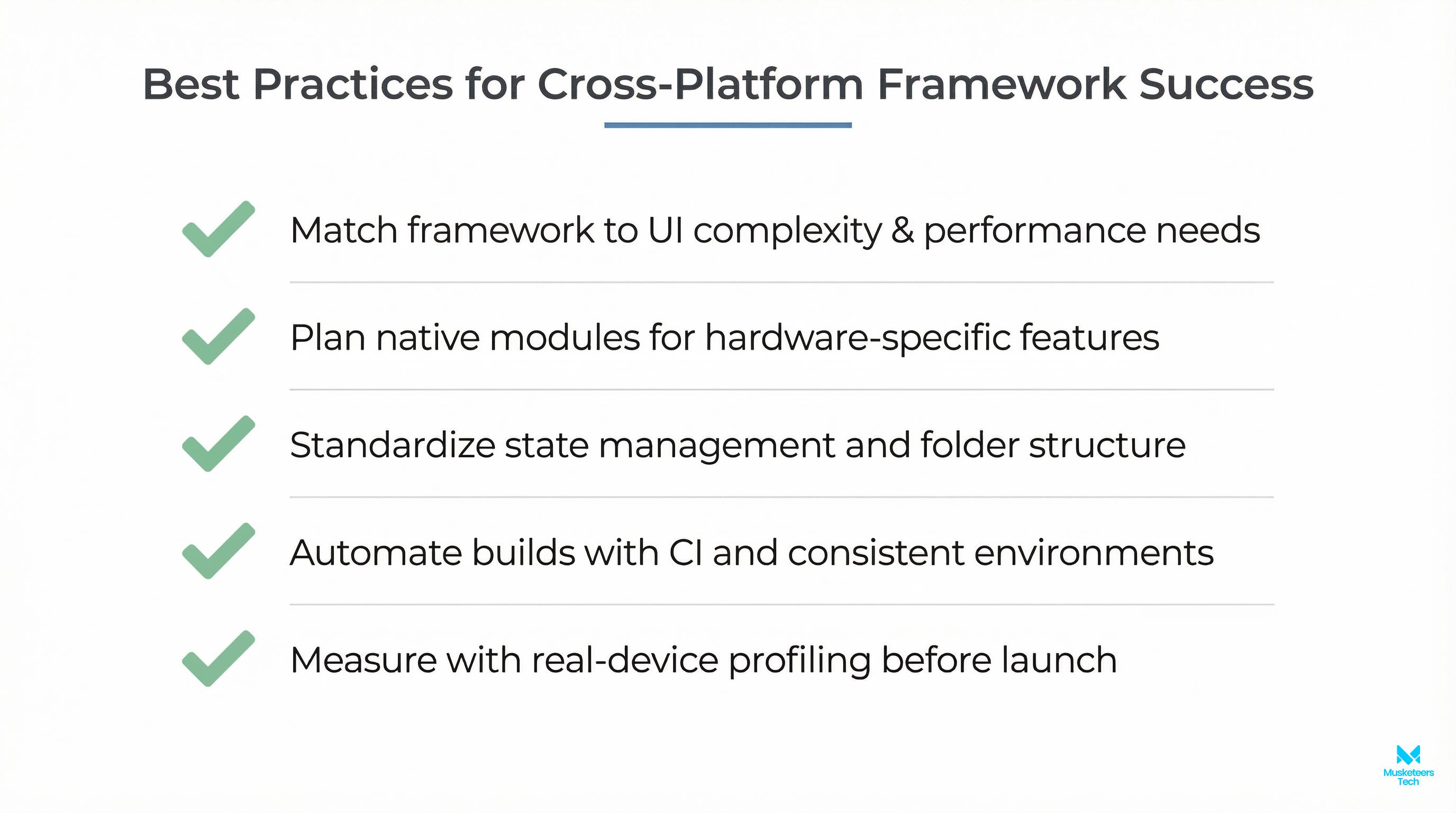 Best Practices for Cross-Platform Framework Success

Match framework to UI complexity & performance needs

Plan native modules for hardware-specific features

Standardize state management and folder structure

Automate builds with CI and consistent environments

Measure with real-device profiling before launch

Musketeers Tech